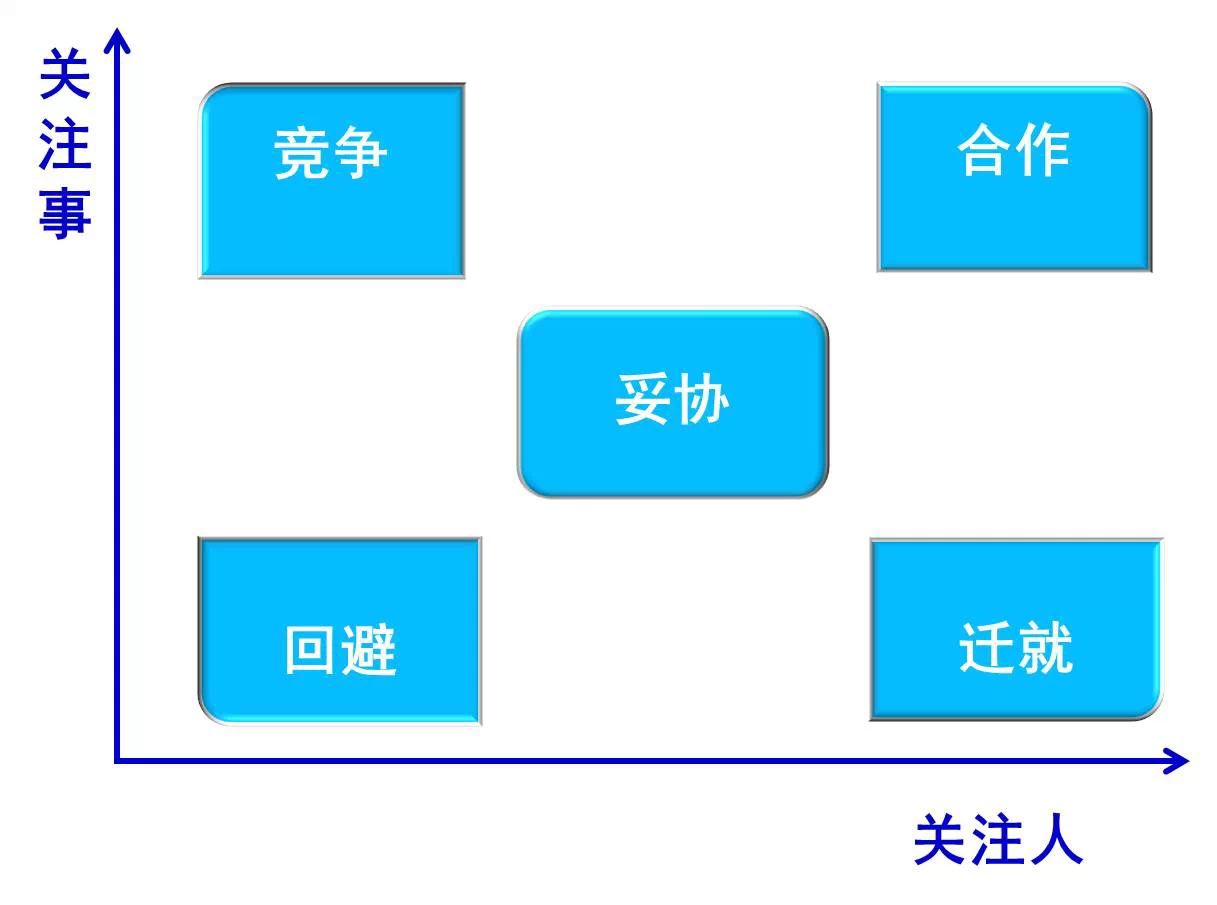 关注事

竞争

合作

妥协

回避

迁就

关注人